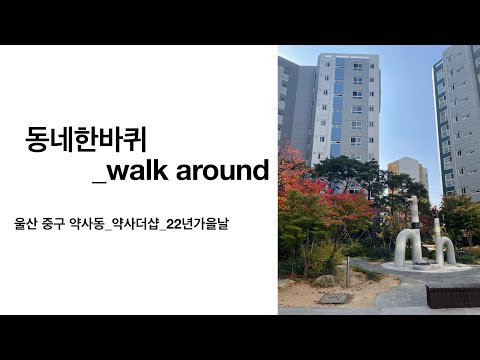 동네한바퀴
_walk around

울산 중구 약사동_약사더샵_22년가을날